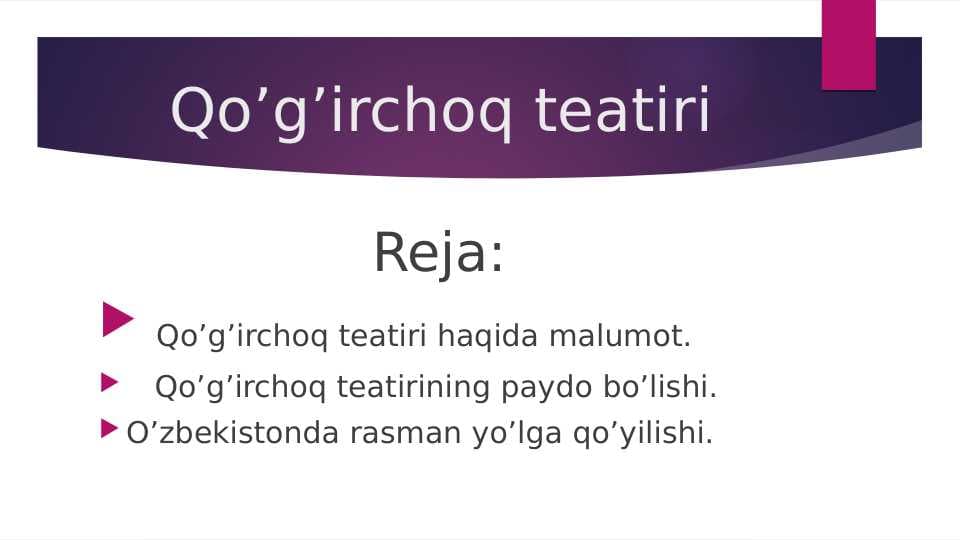 Qo’g’irchoq teatiri

Reja:

Qo’g’irchoq teatiri haqida malumot.

Qo’g’irchoq teatirining paydo bo’lishi.

O’zbekistonda rasman yo’lga qo’yilishi.